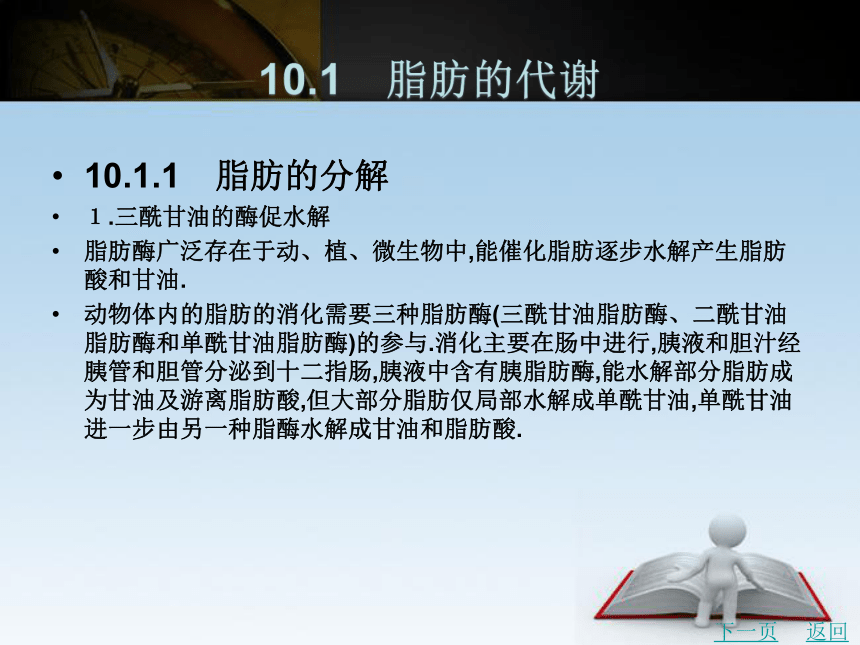 10.1 脂肪的代谢

• 10.1.1 脂肪的分解

• １.三酰甘油的酶促水解

• 脂肪酶广泛存在于动、植、微生物中,能催化脂肪逐步水解产生脂肪酸和甘油.

• 动物体内的脂肪的消化需要三种脂肪酶(三酰甘油脂肪酶、二酰甘油脂肪酶和单酰甘油脂肪酶)的参与.消化主要在肠中进行,胰液和胆汁经胰管和胆管分泌到十二指肠,胰液中含有胰脂肪酶,能水解部分脂肪成为甘油及游离脂肪酸,但大部分脂肪仅局部水解成单酰甘油,单酰甘油进一步由另一种脂酶水解成甘油和脂肪酸.

下一页 返回